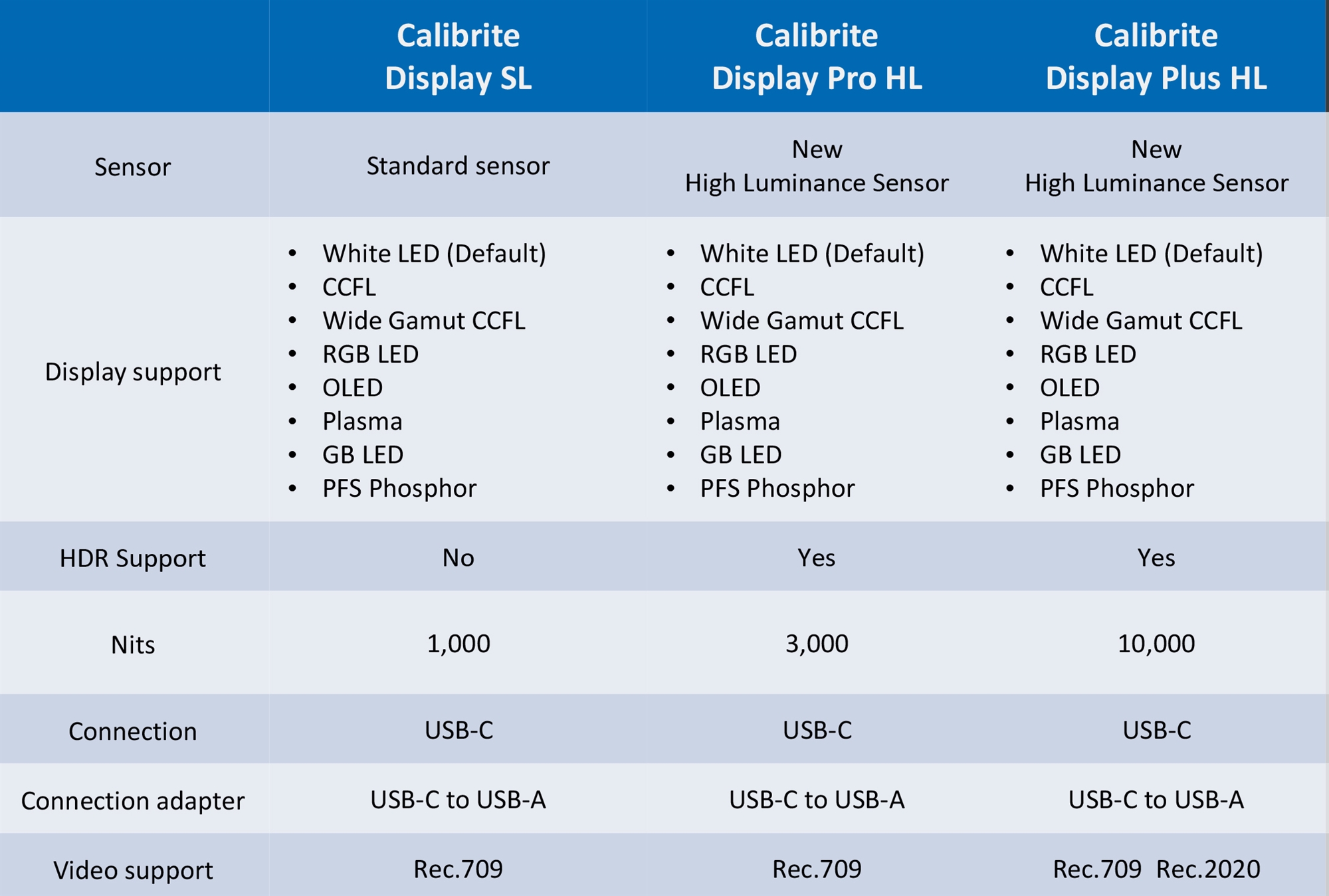 | | Calibrite Display SL | Calibrite Display Pro HL | Calibrite Display Plus HL |
|---|---|---|---|
| Sensor | Standard sensor | New High Luminance Sensor | New High Luminance Sensor |
| Display support | • White LED (Default) • CCFL • Wide Gamut CCFL • RGB LED • OLED • Plasma • GB LED • PFS Phosphor | • White LED (Default) • CCFL • Wide Gamut CCFL • RGB LED • OLED • Plasma • GB LED • PFS Phosphor | • White LED (Default) • CCFL • Wide Gamut CCFL • RGB LED • OLED • Plasma • GB LED • PFS Phosphor |
| HDR Support | No | Yes | Yes |
| Nits | 1,000 | 3,000 | 10,000 |
| Connection | USB-C | USB-C | USB-C |
| Connection adapter | USB-C to USB-A | USB-C to USB-A | USB-C to USB-A |
| Video support | Rec.709 | Rec.709 | Rec.709 Rec.2020 |